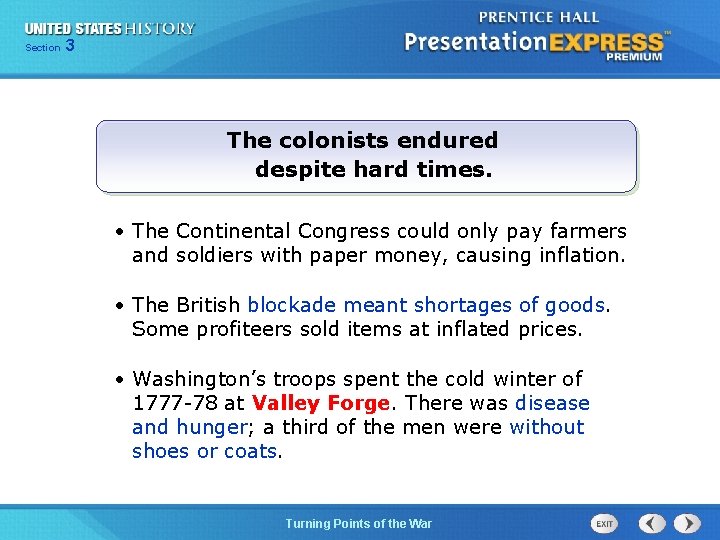 UNITED STATES HISTORY
Section 3

PRENTICE HALL
PresentationEXPRESS™
PREMIUM

The colonists endured despite hard times.

• The Continental Congress could only pay farmers and soldiers with paper money, causing inflation.

• The British blockade meant shortages of goods. Some profiteers sold items at inflated prices.

• Washington's troops spent the cold winter of 1777-78 at Valley Forge. There was disease and hunger; a third of the men were without shoes or coats.

Turning Points of the War

EXIT